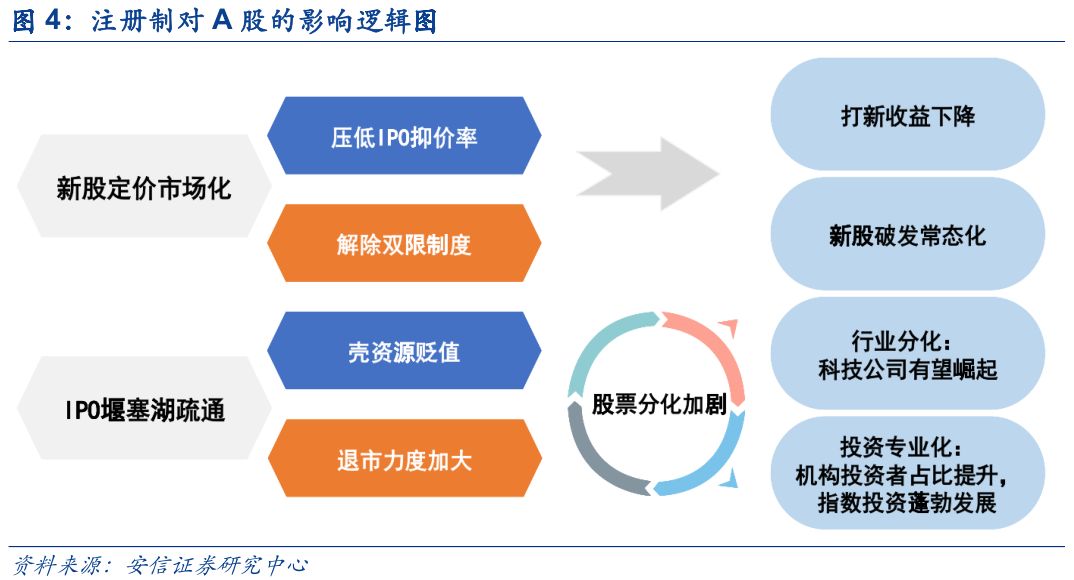 图 4：注册制对 A 股的影响逻辑图

新股定价市场化

压低IPO抑价率

解除双限制度

IPO堰塞湖疏通

壳资源贬值

退市力度加大

股票分化加剧

打新收益下降

新股破发常态化

行业分化：
科技公司有望崛起

投资专业化：
机构投资者占比提升，
指数投资蓬勃发展

资料来源：安信证券研究中心